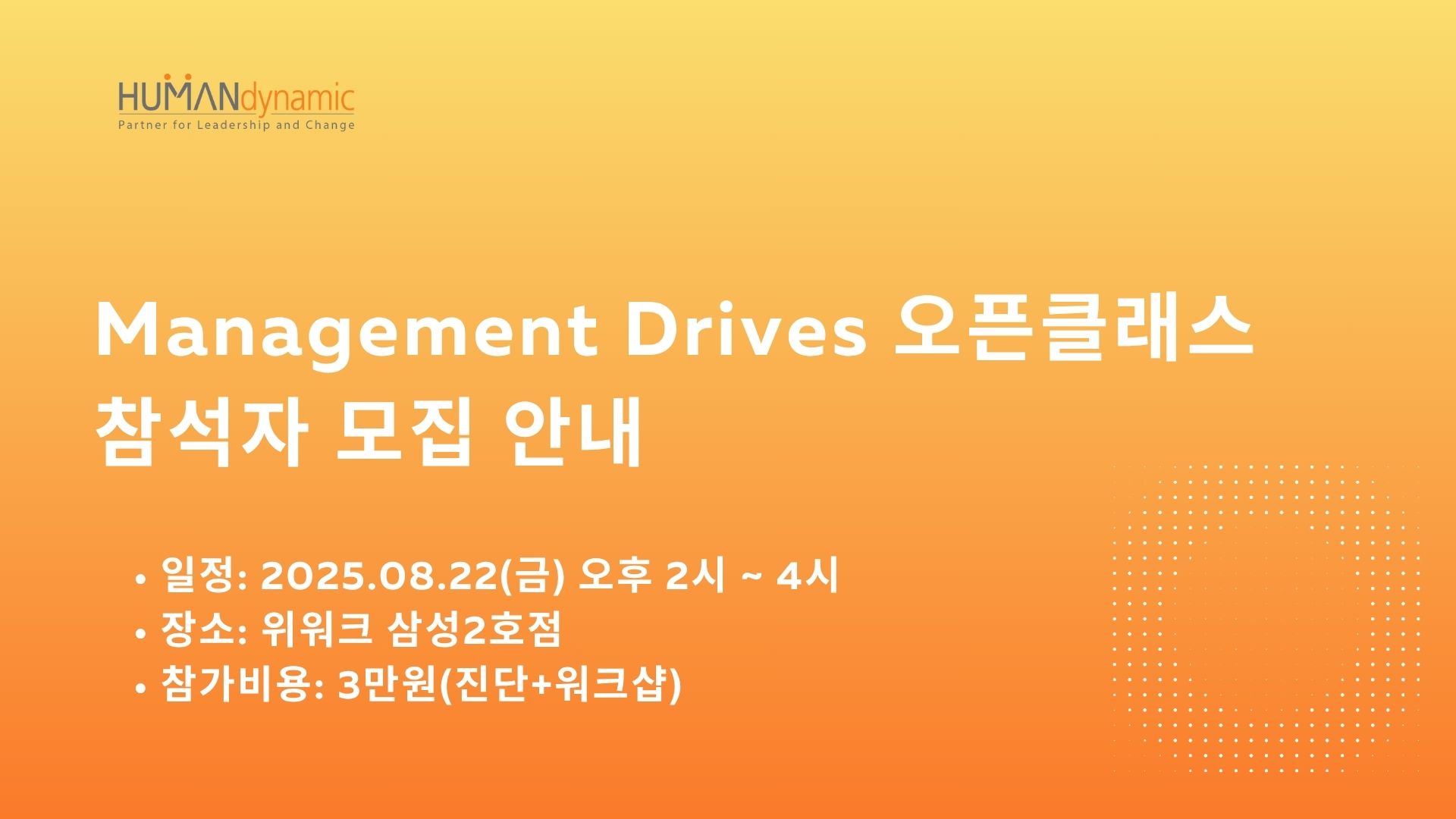 HUMANdynamic
Partner for Leadership and Change

Management Drives 오픈클래스 참석자 모집 안내

• 일정: 2025.08.22(금) 오후 2시 ~ 4시
• 장소: 위워크 삼성2호점
• 참가비용: 3만원(진단+워크샵)